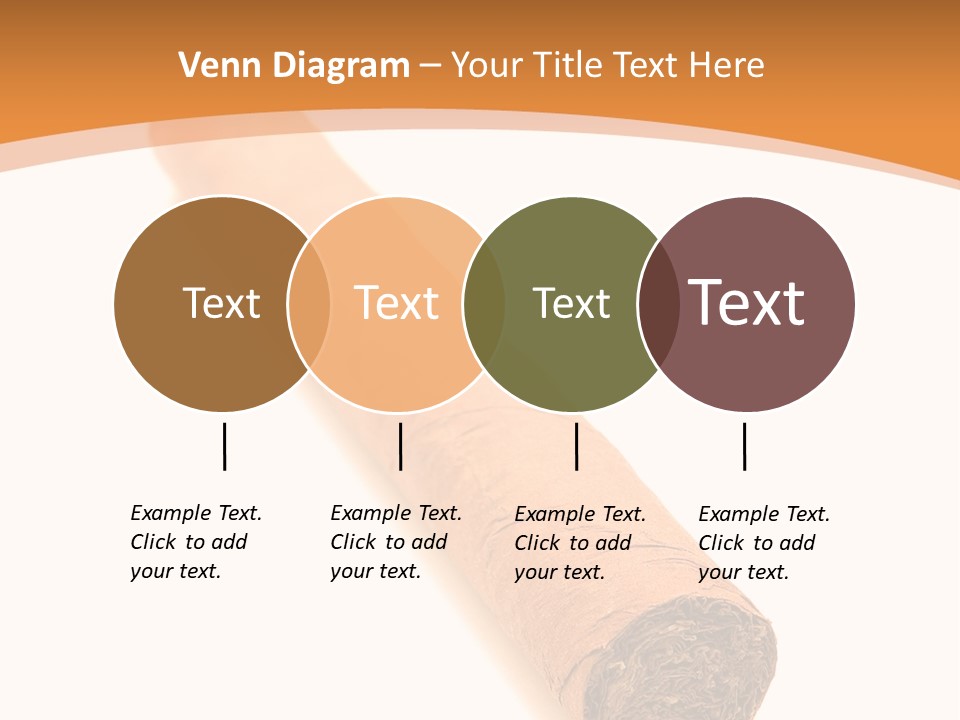 Venn Diagram – Your Title Text Here

Text

Text

Text

Text

Example Text. Click to add your text.

Example Text. Click to add your text.

Example Text. Click to add your text.

Example Text. Click to add your text.